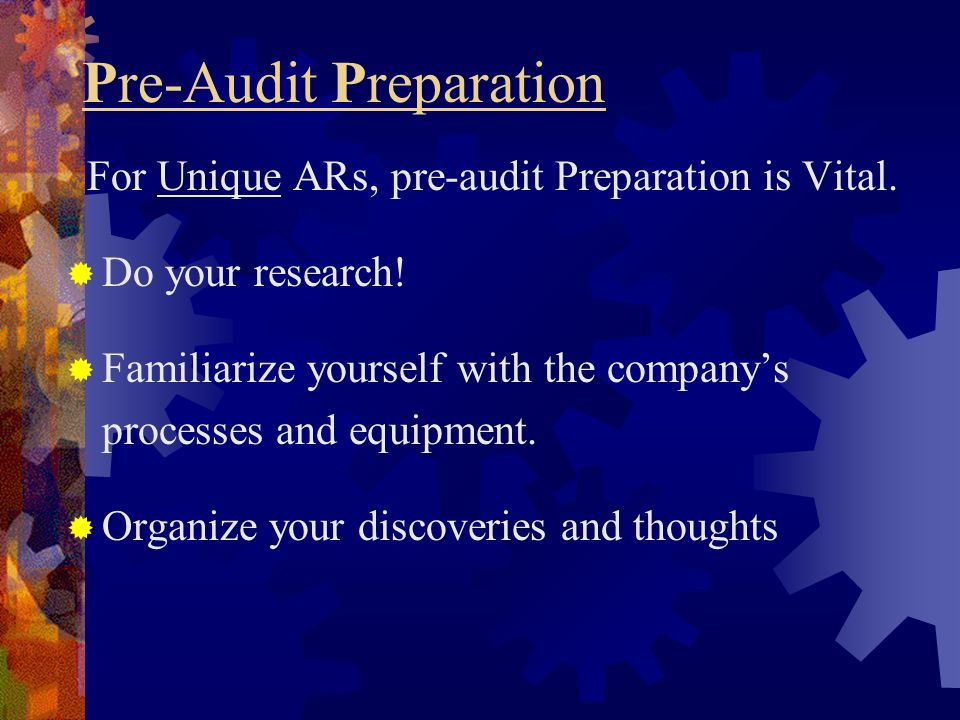 Pre-Audit Preparation

For Unique ARs, pre-audit Preparation is Vital.

Do your research!

Familiarize yourself with the company's processes and equipment.

Organize your discoveries and thoughts